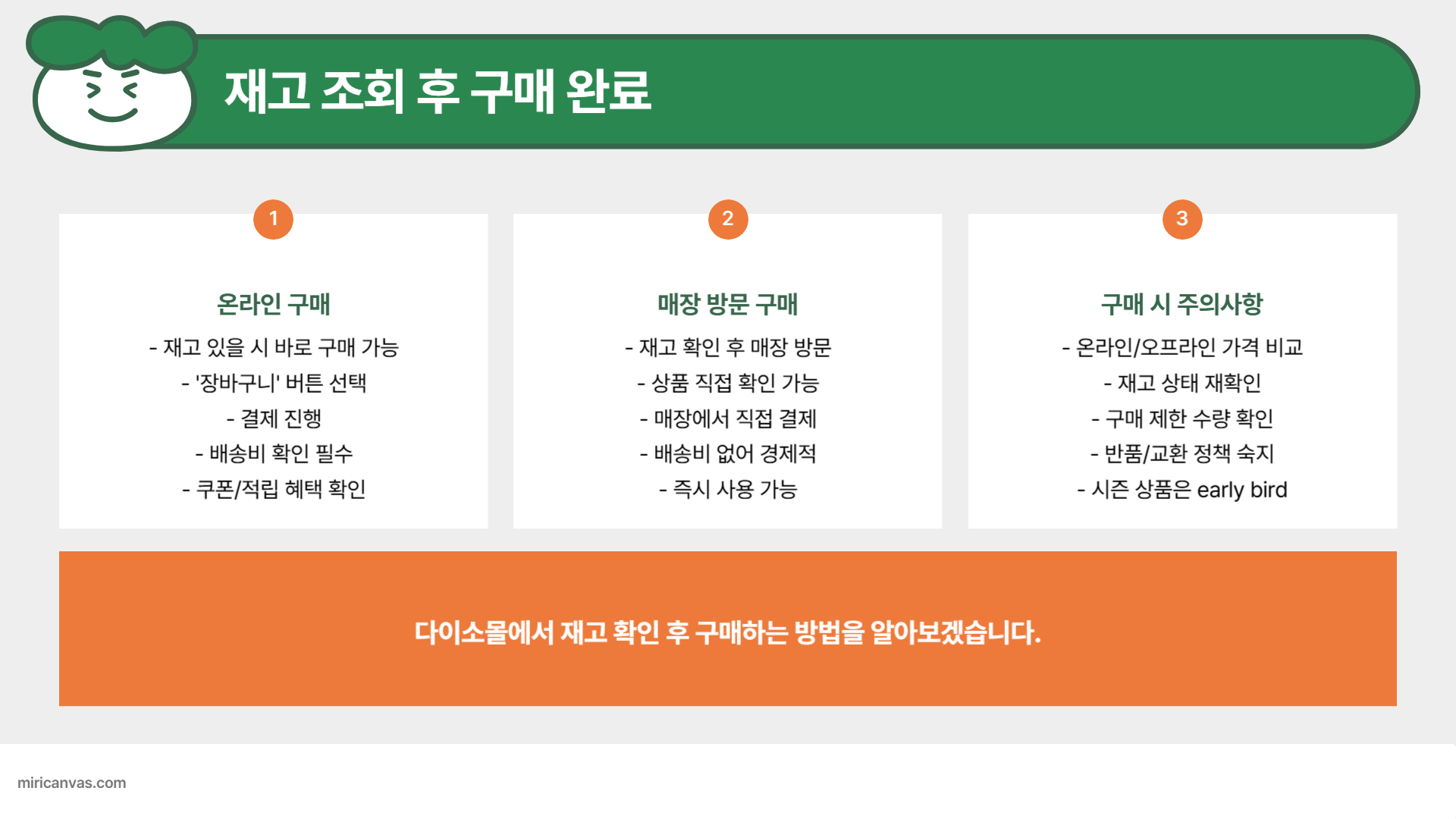 재고 조회 후 구매 완료

1

온라인 구매

- 재고 있을 시 바로 구매 가능
- '장바구니' 버튼 선택
- 결제 진행
- 배송비 확인 필수
- 쿠폰/적립 혜택 확인

2

매장 방문 구매

- 재고 확인 후 매장 방문
- 상품 직접 확인 가능
- 매장에서 직접 결제
- 배송비 없어 경제적
- 즉시 사용 가능

3

구매 시 주의사항

- 온라인/오프라인 가격 비교
- 재고 상태 재확인
- 구매 제한 수량 확인
- 반품/교환 정책 숙지
- 시즌 상품은 early bird

다이소몰에서 재고 확인 후 구매하는 방법을 알아보겠습니다.

miricanvas.com